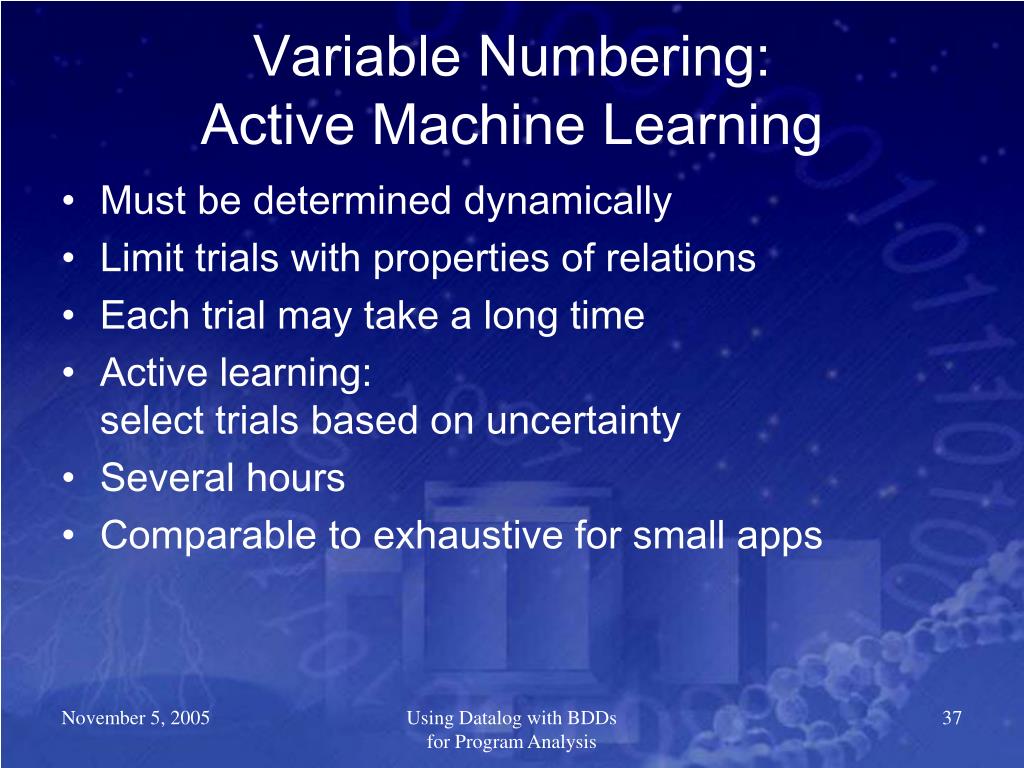 Variable Numbering:
Active Machine Learning

• Must be determined dynamically
• Limit trials with properties of relations
• Each trial may take a long time
• Active learning:
select trials based on uncertainty
• Several hours
• Comparable to exhaustive for small apps

November 5, 2005

Using Datalog with BDDs
for Program Analysis

37